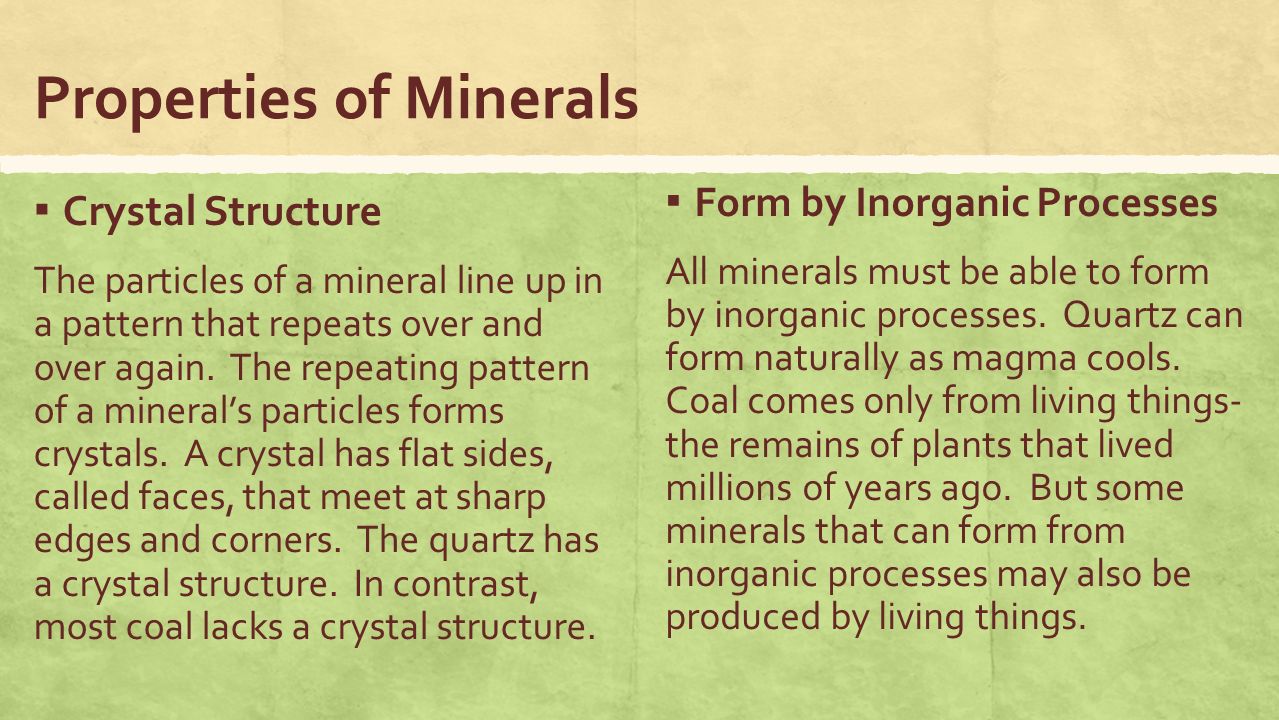 Properties of Minerals

▪ Crystal Structure

The particles of a mineral line up in a pattern that repeats over and over again. The repeating pattern of a mineral's particles forms crystals. A crystal has flat sides, called faces, that meet at sharp edges and corners. The quartz has a crystal structure. In contrast, most coal lacks a crystal structure.

▪ Form by Inorganic Processes

All minerals must be able to form by inorganic processes. Quartz can form naturally as magma cools. Coal comes only from living things- the remains of plants that lived millions of years ago. But some minerals that can form from inorganic processes may also be produced by living things.